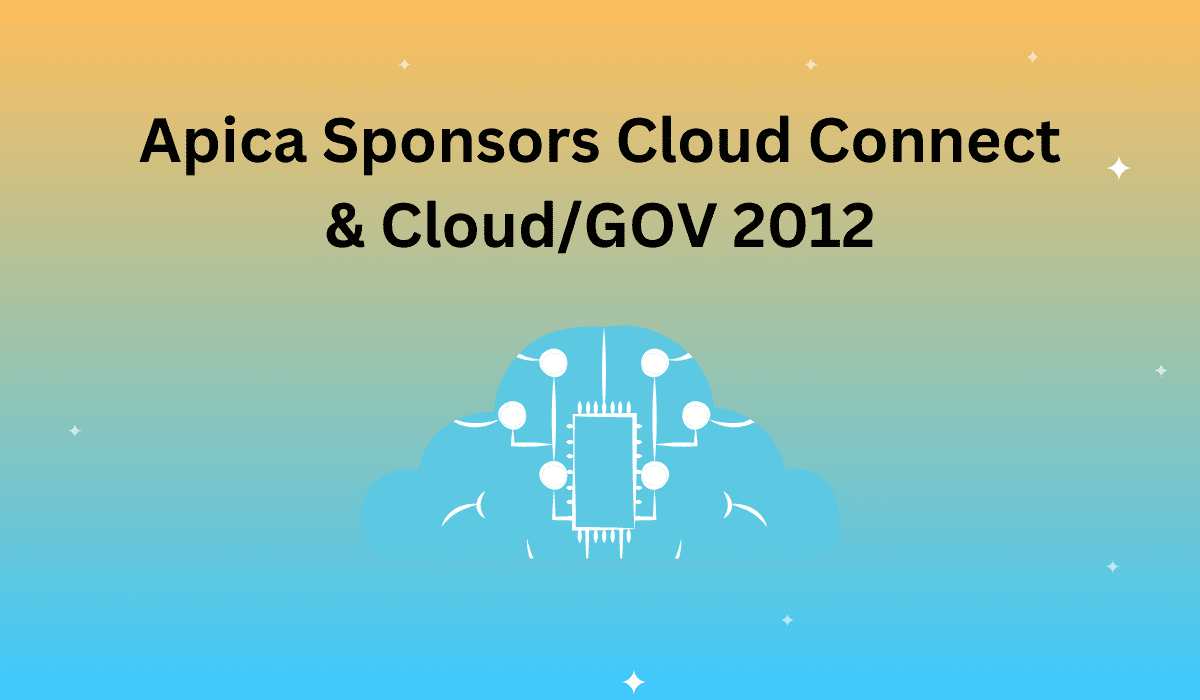 Apica Sponsors Cloud Connect & Cloud/GOV 2012